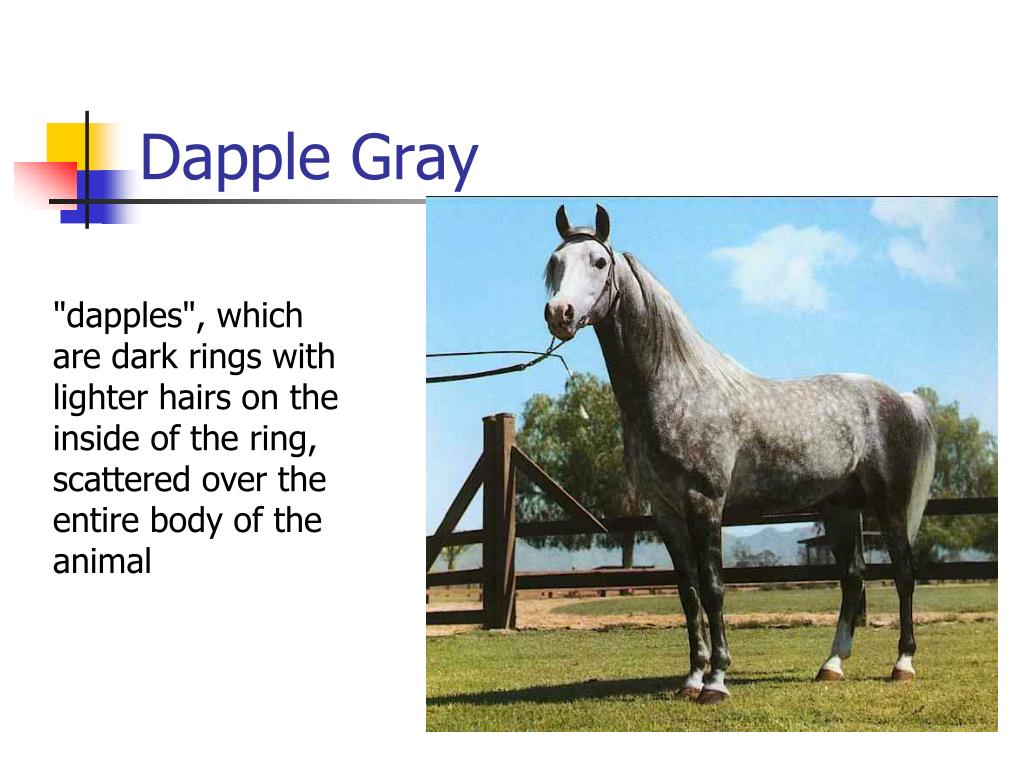 Dapple Gray

"dapples", which are dark rings with lighter hairs on the inside of the ring, scattered over the entire body of the animal